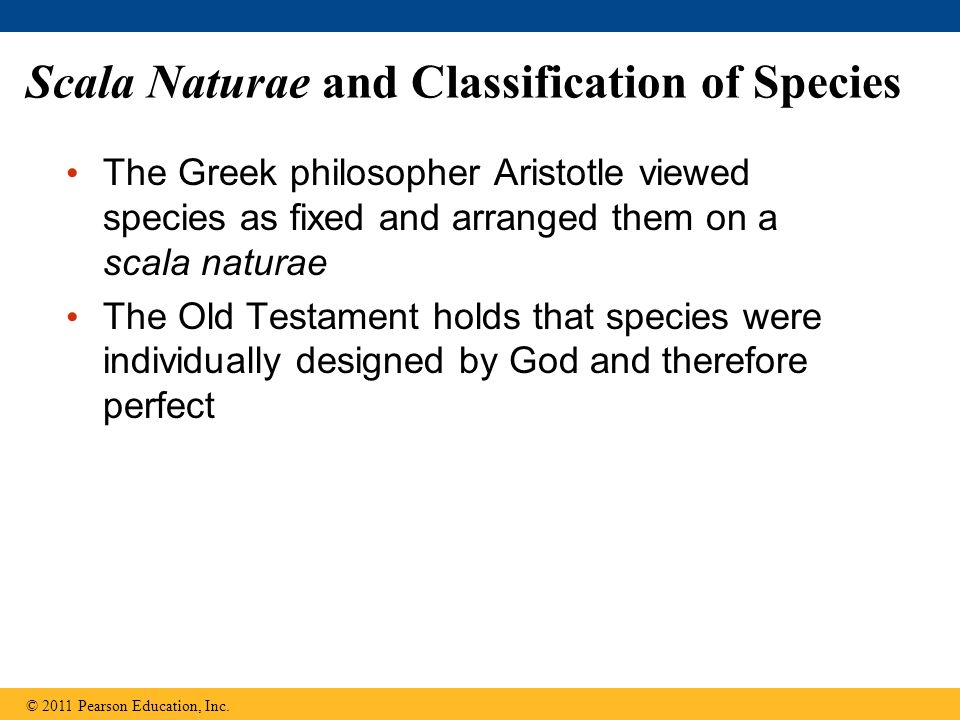 Scala Naturae and Classification of Species

• The Greek philosopher Aristotle viewed species as fixed and arranged them on a scala naturae

• The Old Testament holds that species were individually designed by God and therefore perfect

© 2011 Pearson Education, Inc.